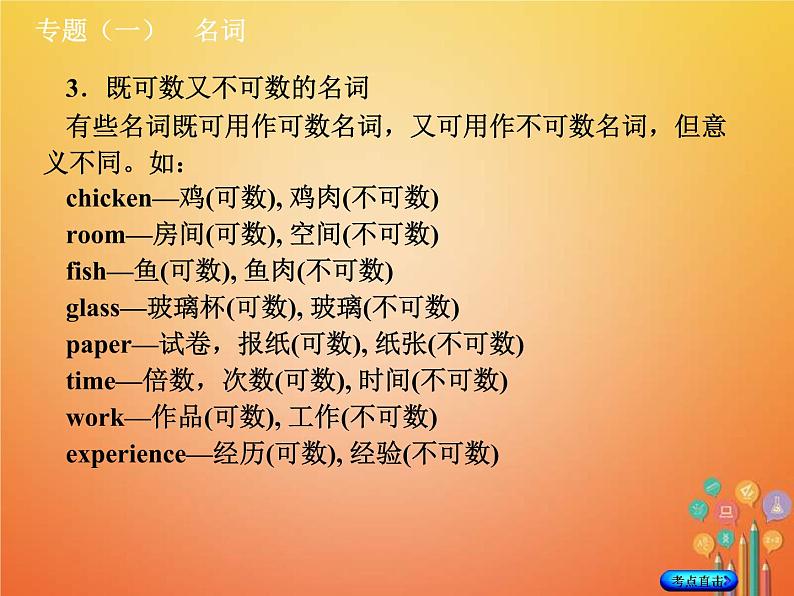 专题（一）　名词

3．既可数又不可数的名词

有些名词既可用作可数名词，又可用作不可数名词，但意义不同。如：

chicken—鸡(可数), 鸡肉(不可数)
room—房间(可数), 空间(不可数)
fish—鱼(可数), 鱼肉(不可数)
glass—玻璃杯(可数), 玻璃(不可数)
paper—试卷，报纸(可数), 纸张(不可数)
time—倍数，次数(可数), 时间(不可数)
work—作品(可数), 工作(不可数)
experience—经历(可数), 经验(不可数)

考点直击